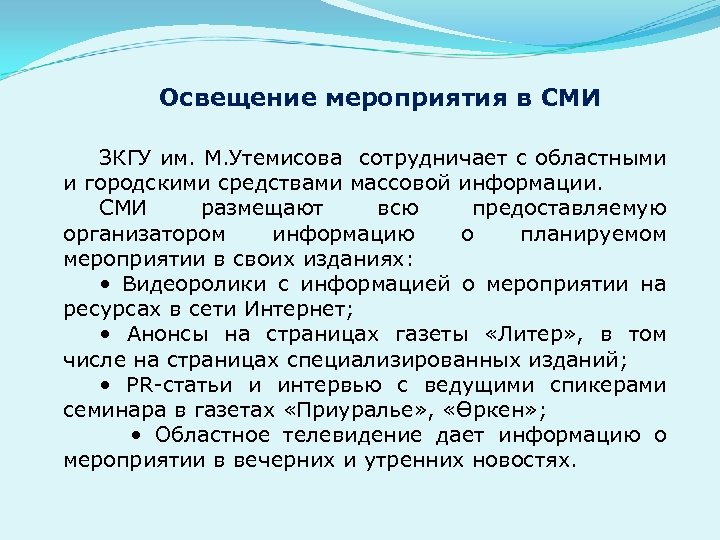 Освещение мероприятия в СМИ

ЗКГУ им. М.Утемисова сотрудничает с областными и городскими средствами массовой информации.

СМИ размещают всю предоставляемую организатором информацию о планируемом мероприятии в своих изданиях:

• Видеоролики с информацией о мероприятии на ресурсах в сети Интернет;

• Анонсы на страницах газеты «Литер», в том числе на страницах специализированных изданий;

• PR-статьи и интервью с ведущими спикерами семинара в газетах «Приуралье», «Өркен»;

• Областное телевидение дает информацию о мероприятии в вечерних и утренних новостях.